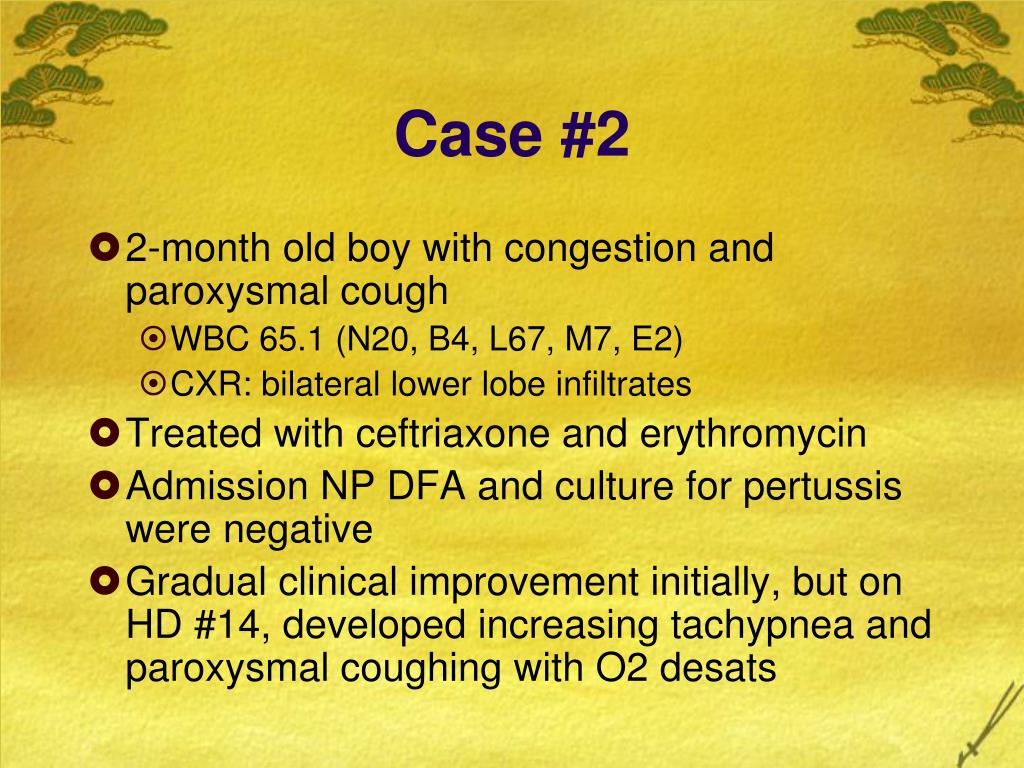 Case #2

2-month old boy with congestion and paroxysmal cough

WBC 65.1 (N20, B4, L67, M7, E2)

CXR: bilateral lower lobe infiltrates

Treated with ceftriaxone and erythromycin

Admission NP DFA and culture for pertussis were negative

Gradual clinical improvement initially, but on HD #14, developed increasing tachypnea and paroxysmal coughing with O2 desats